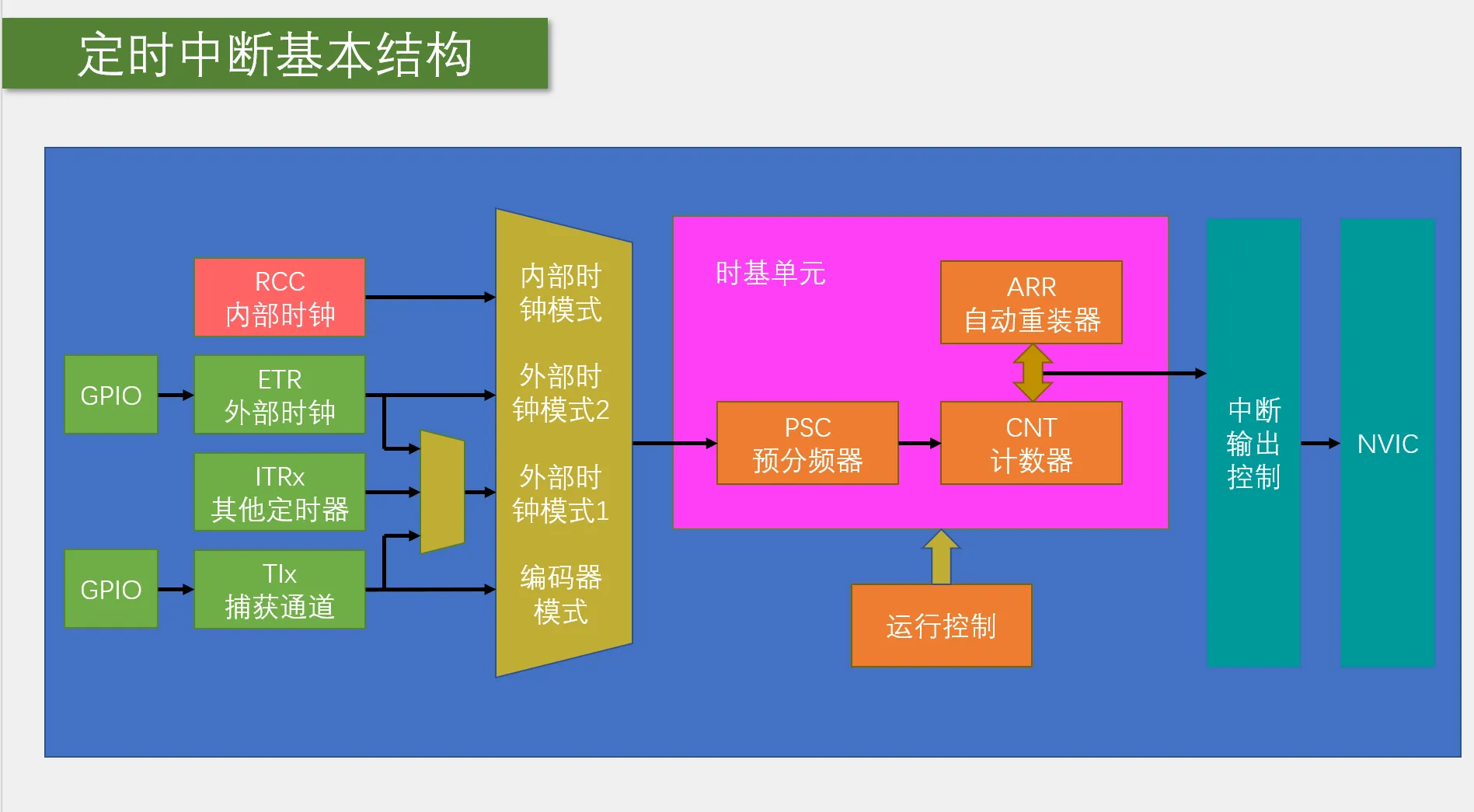 定时中断基本结构

RCC
内部时钟

GPIO

ETR
外部时钟

ITRx
其他定时器

GPIO

TIx
捕获通道

内部时钟模式

外部时钟模式2

外部时钟模式1

编码器模式

时基单元

ARR
自动重装器

PSC
预分频器

CNT
计数器

运行控制

中断输出控制

NVIC